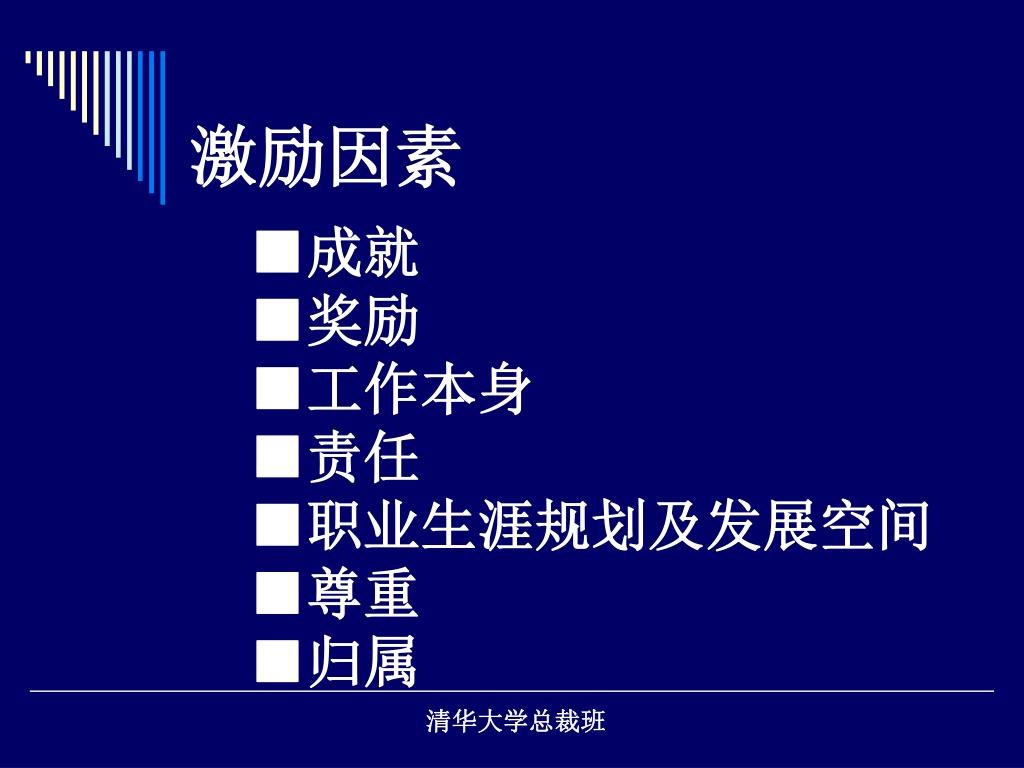 激励因素

■成就
■奖励
■工作本身
■责任
■职业生涯规划及发展空间
■尊重
■归属

清华大学总裁班